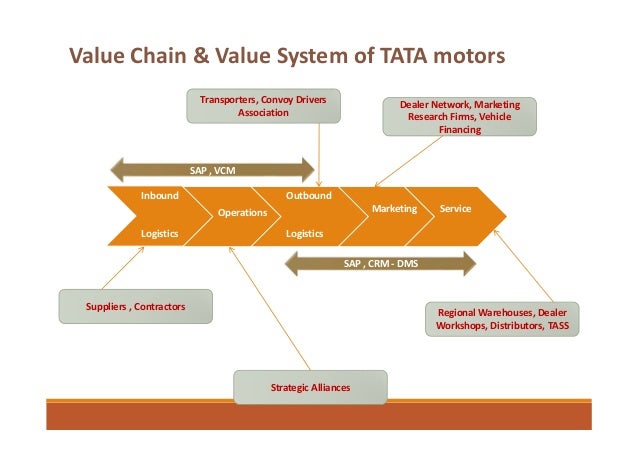 Value Chain & Value System of TATA motors

Transporters, Convoy Drivers Association

Dealer Network, Marketing Research Firms, Vehicle Financing

SAP , VCM

Inbound Logistics

Operations

Outbound Logistics

Marketing

Service

SAP , CRM - DMS

Suppliers , Contractors

Regional Warehouses, Dealer Workshops, Distributors, TASS

Strategic Alliances